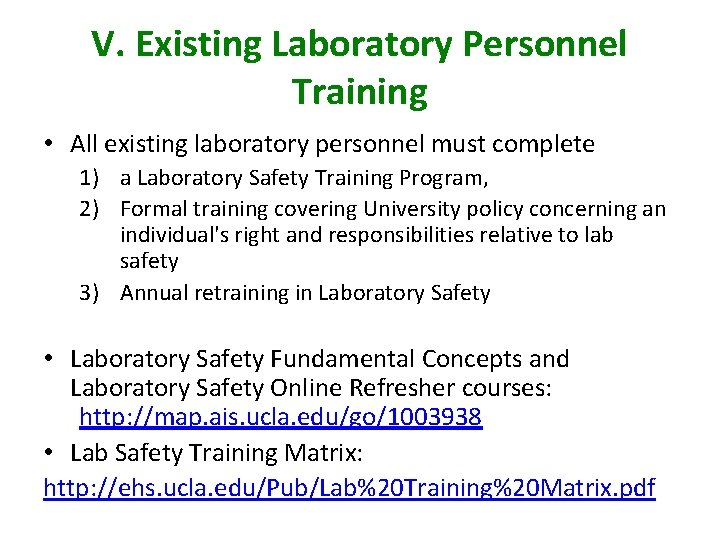 V. Existing Laboratory Personnel Training

• All existing laboratory personnel must complete
1) a Laboratory Safety Training Program,
2) Formal training covering University policy concerning an individual's right and responsibilities relative to lab safety
3) Annual retraining in Laboratory Safety

• Laboratory Safety Fundamental Concepts and Laboratory Safety Online Refresher courses: http://map.ais.ucla.edu/go/1003938

• Lab Safety Training Matrix:
http://ehs.ucla.edu/Pub/Lab%20Training%20Matrix.pdf